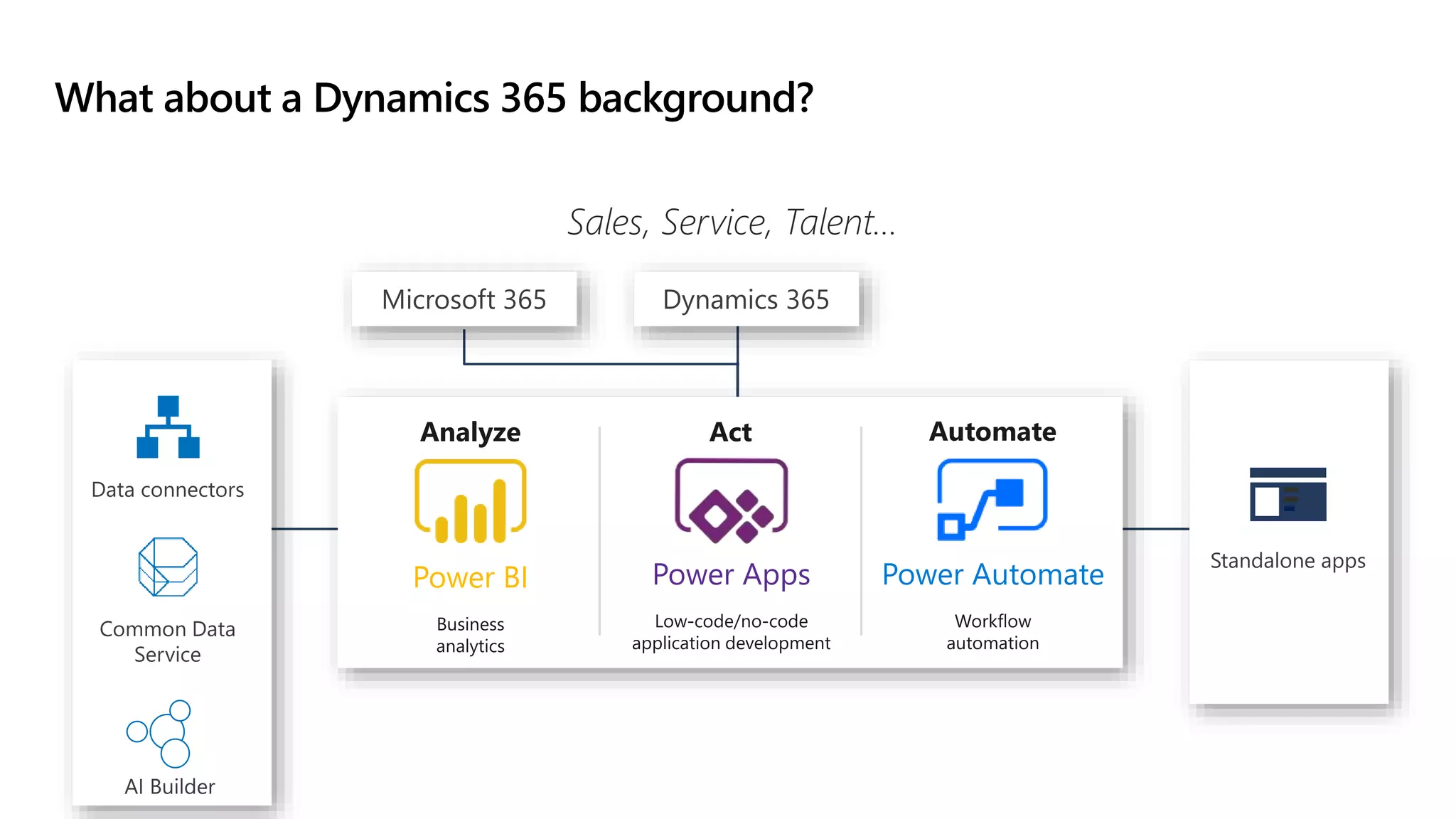 What about a Dynamics 365 background?

Sales, Service, Talent...

Microsoft 365

Dynamics 365

Data connectors

Common Data Service

AI Builder

Analyze

Power BI

Business analytics

Act

Power Apps

Low-code/no-code application development

Automate

Power Automate

Workflow automation

Standalone apps